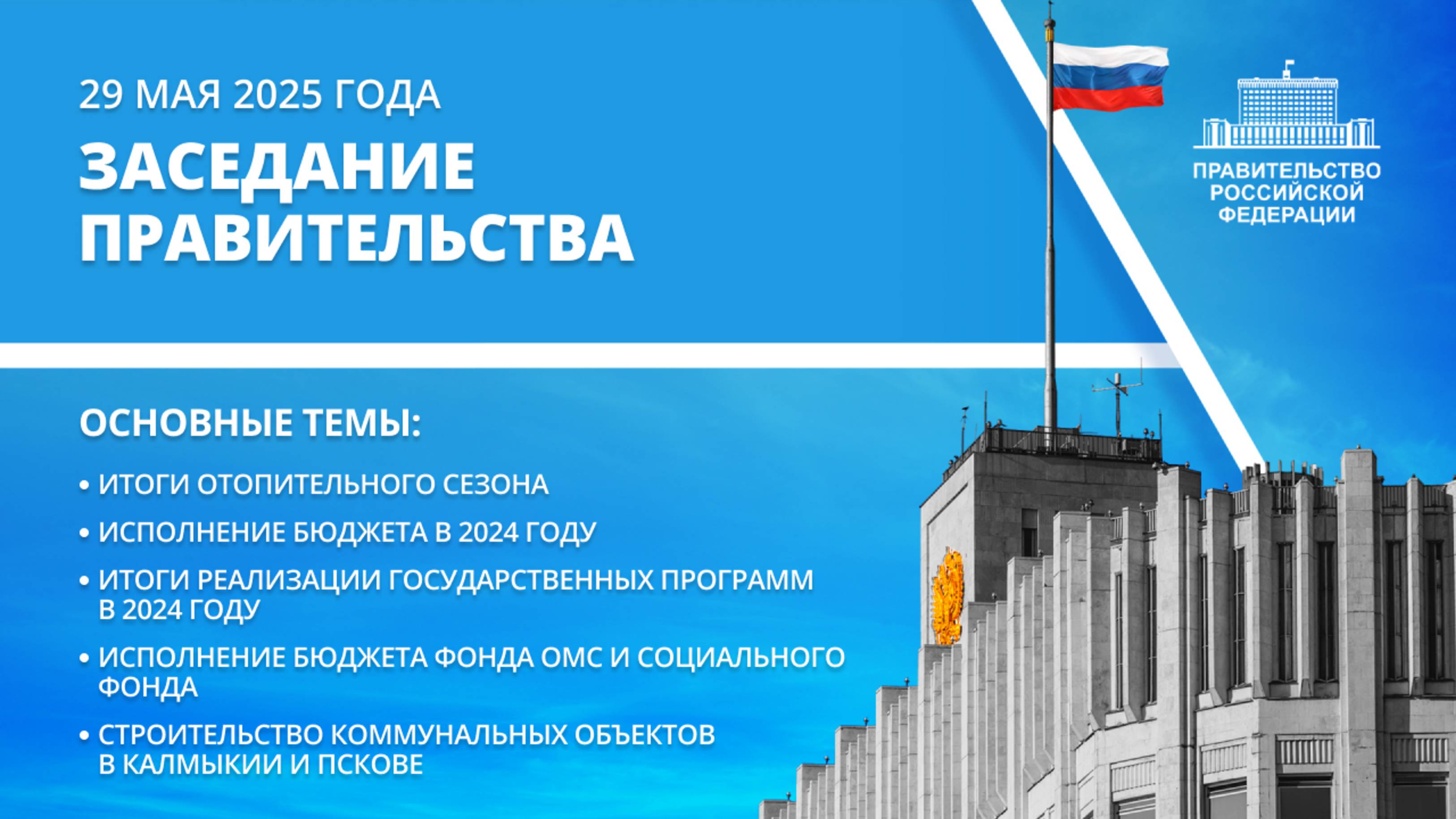 29 МАЯ 2025 ГОДА

ЗАСЕДАНИЕ ПРАВИТЕЛЬСТВА

ПРАВИТЕЛЬСТВО РОССИЙСКОЙ ФЕДЕРАЦИИ

ОСНОВНЫЕ ТЕМЫ:

• ИТОГИ ОТОПИТЕЛЬНОГО СЕЗОНА

• ИСПОЛНЕНИЕ БЮДЖЕТА В 2024 ГОДУ

• ИТОГИ РЕАЛИЗАЦИИ ГОСУДАРСТВЕННЫХ ПРОГРАММ В 2024 ГОДУ

• ИСПОЛНЕНИЕ БЮДЖЕТА ФОНДА ОМС И СОЦИАЛЬНОГО ФОНДА

• СТРОИТЕЛЬСТВО КОММУНАЛЬНЫХ ОБЪЕКТОВ В КАЛМЫКИИ И ПСКОВЕ